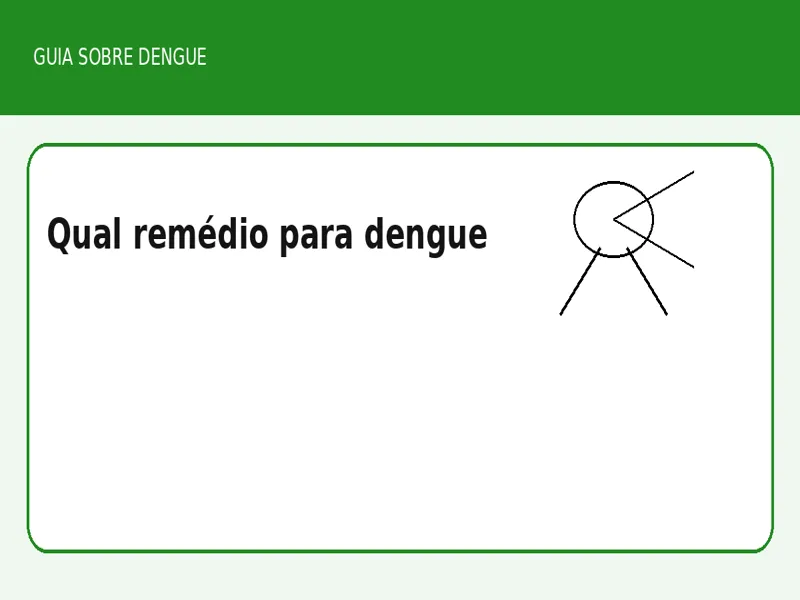 GUIA SOBRE DENGUE

Qual remédio para dengue